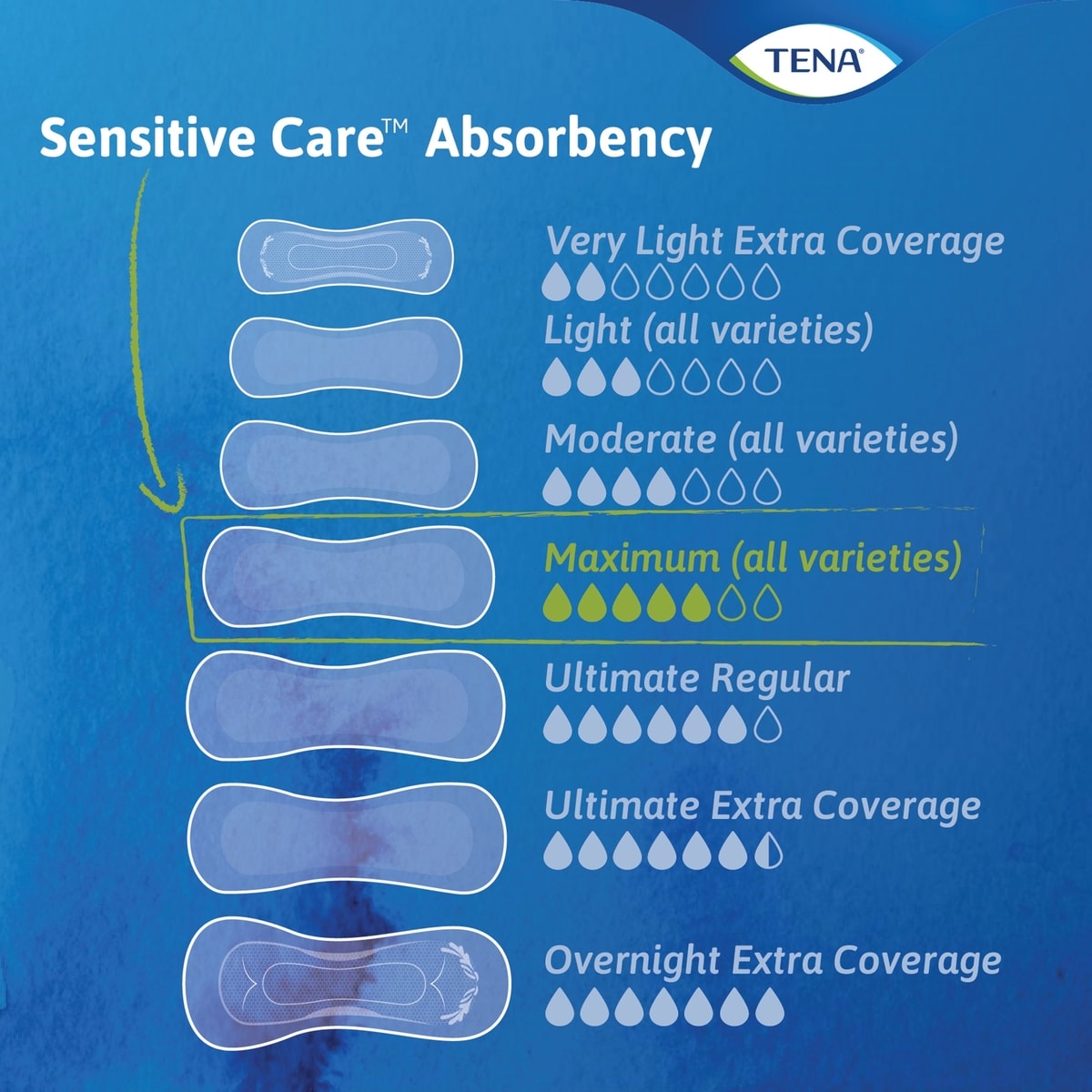 TENA®

Sensitive Care™ Absorbency

Very Light Extra Coverage

Light (all varieties)

Moderate (all varieties)

Maximum (all varieties)

Ultimate Regular

Ultimate Extra Coverage

Overnight Extra Coverage